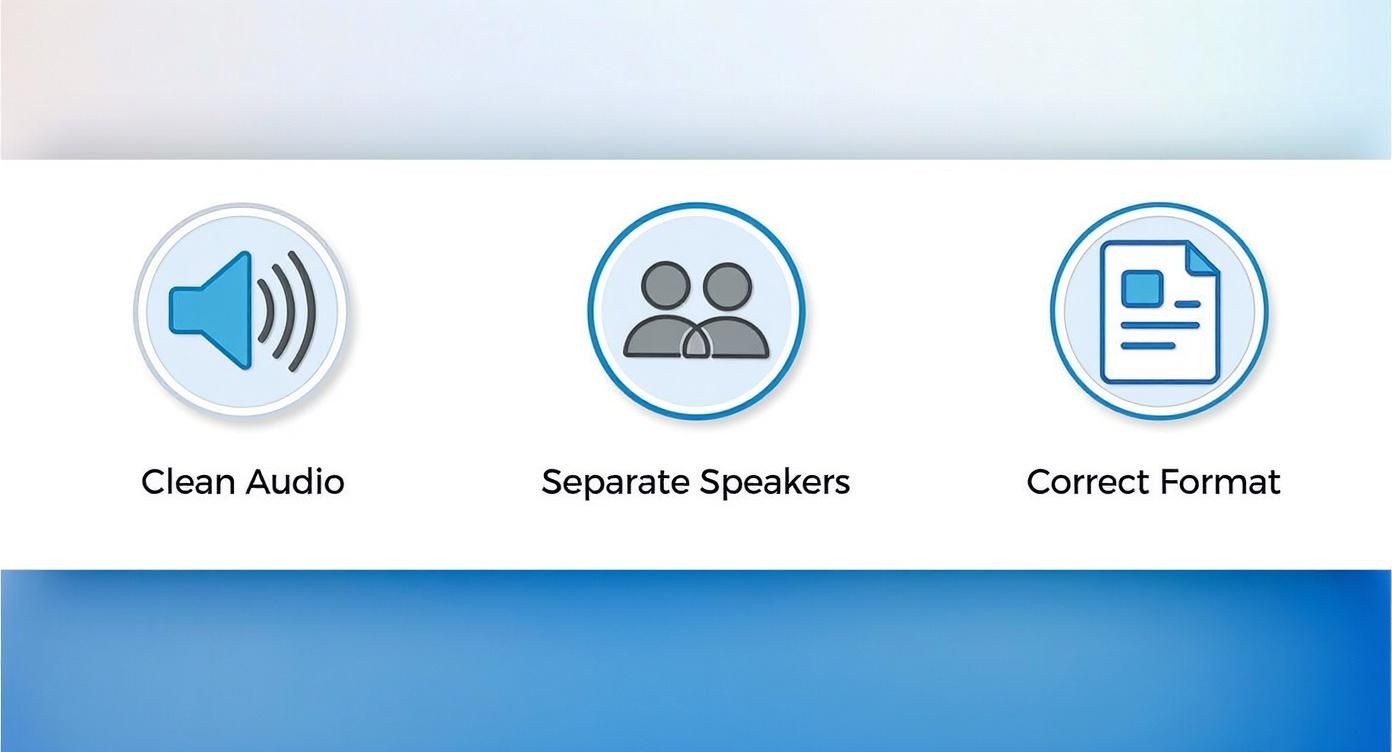 Clean Audio

Separate Speakers

Correct Format